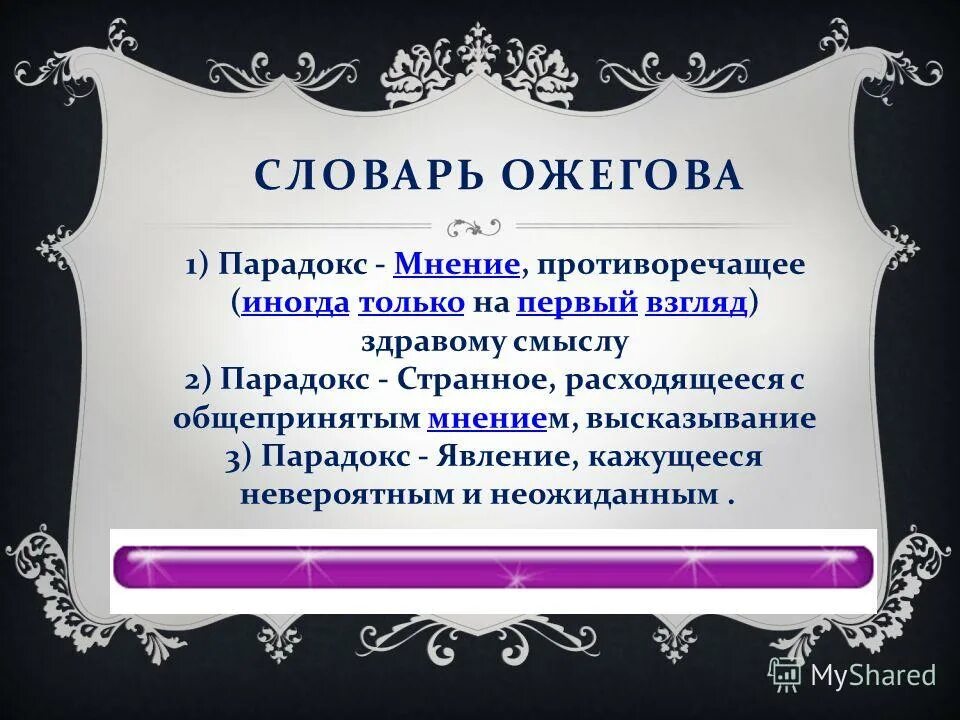 СЛОВАРЬ ОЖЕГОВА

1) Парадокс - Мнение, противоречащее (иногда только на первый взгляд) здравому смыслу
2) Парадокс - Странное, расходящееся с общепринятым мнением, высказывание
3) Парадокс - Явление, кажущееся невероятным и неожиданным .

MyShared